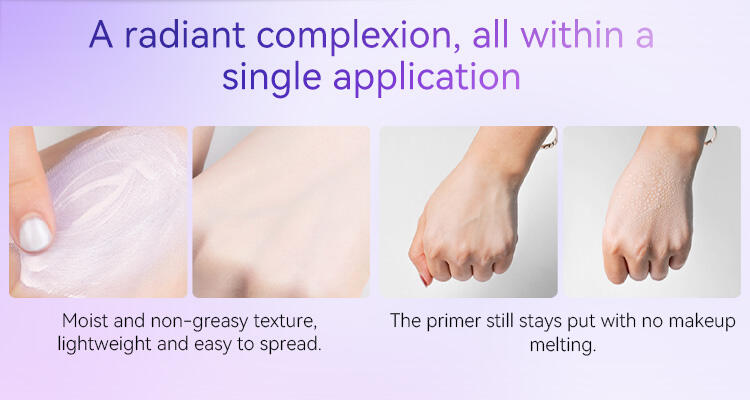 A radiant complexion, all within a single application

Moist and non-greasy texture, lightweight and easy to spread.

The primer still stays put with no makeup melting.